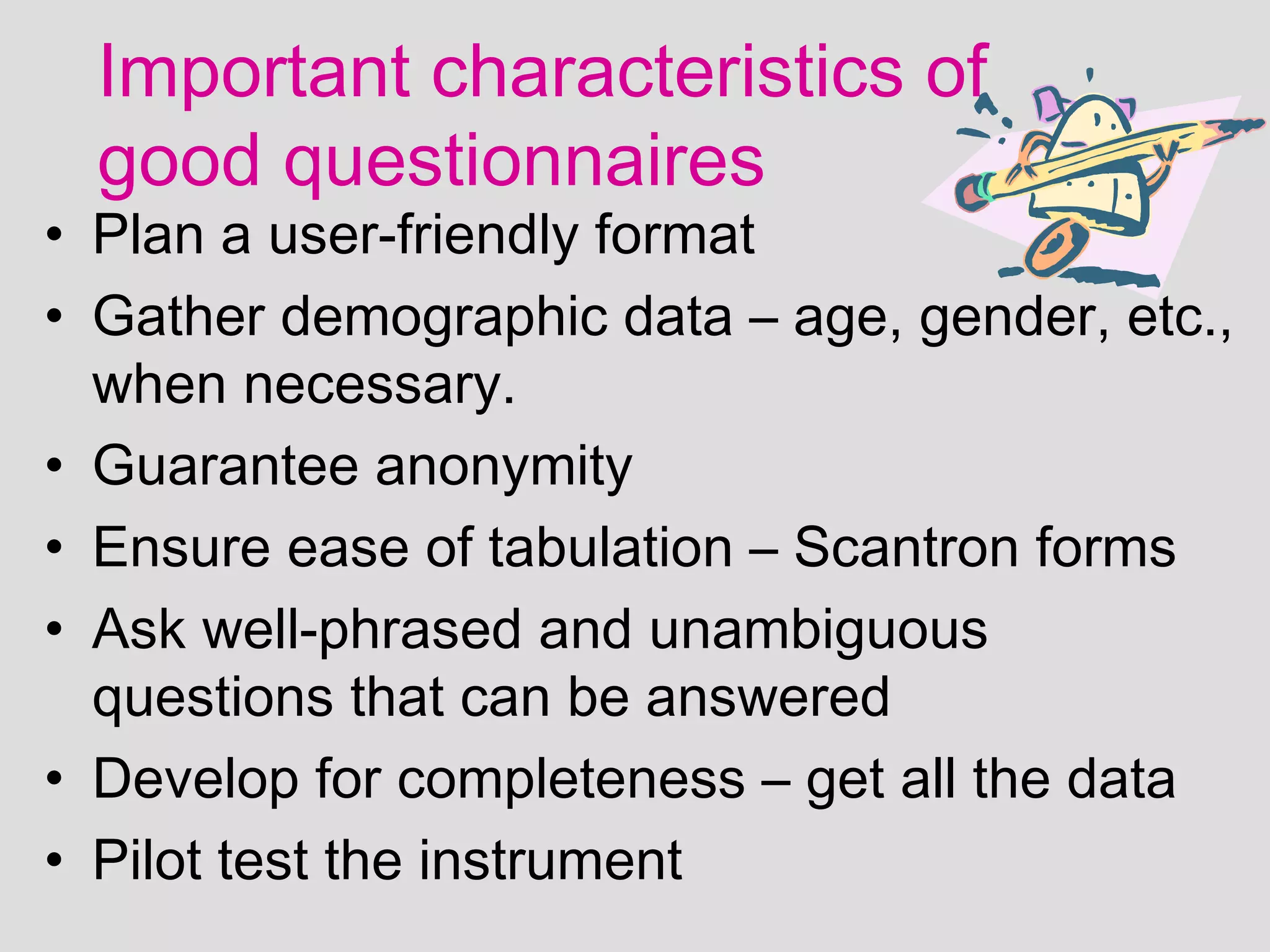 Important characteristics of good questionnaires

• Plan a user-friendly format
• Gather demographic data – age, gender, etc., when necessary.
• Guarantee anonymity
• Ensure ease of tabulation – Scantron forms
• Ask well-phrased and unambiguous questions that can be answered
• Develop for completeness – get all the data
• Pilot test the instrument